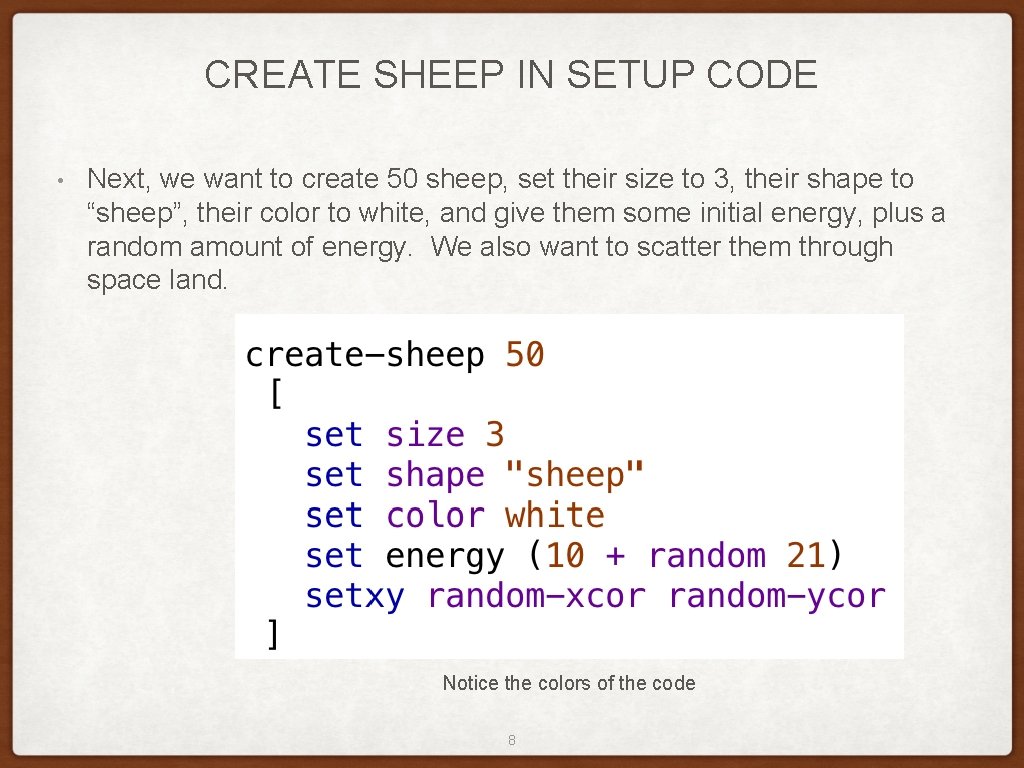 CREATE SHEEP IN SETUP CODE

• Next, we want to create 50 sheep, set their size to 3, their shape to “sheep”, their color to white, and give them some initial energy, plus a random amount of energy. We also want to scatter them through space land.

create-sheep 50
 [
   set size 3
   set shape "sheep"
   set color white
   set energy (10 + random 21)
   setxy random-xcor random-ycor
 ]

Notice the colors of the code

8